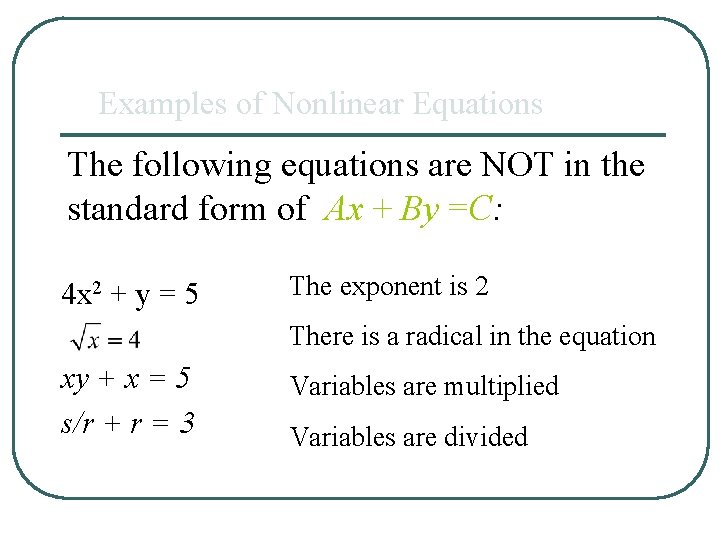 Examples of Nonlinear Equations

The following equations are NOT in the standard form of $Ax + By = C$:

$4x^2 + y = 5$
The exponent is 2

$\sqrt{x} = 4$
There is a radical in the equation

$xy + x = 5$
Variables are multiplied

$s/r + r = 3$
Variables are divided